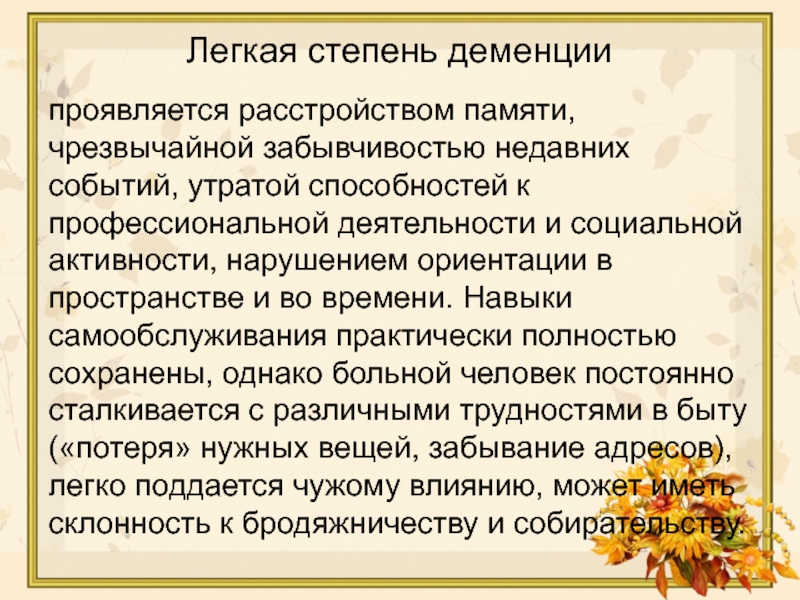 Легкая степень деменции

проявляется расстройством памяти, чрезвычайной забывчивостью недавних событий, утратой способностей к профессиональной деятельности и социальной активности, нарушением ориентации в пространстве и во времени. Навыки самообслуживания практически полностью сохранены, однако больной человек постоянно сталкивается с различными трудностями в быту («потеря» нужных вещей, забывание адресов), легко поддается чужому влиянию, может иметь склонность к бродяжничеству и собирательству.